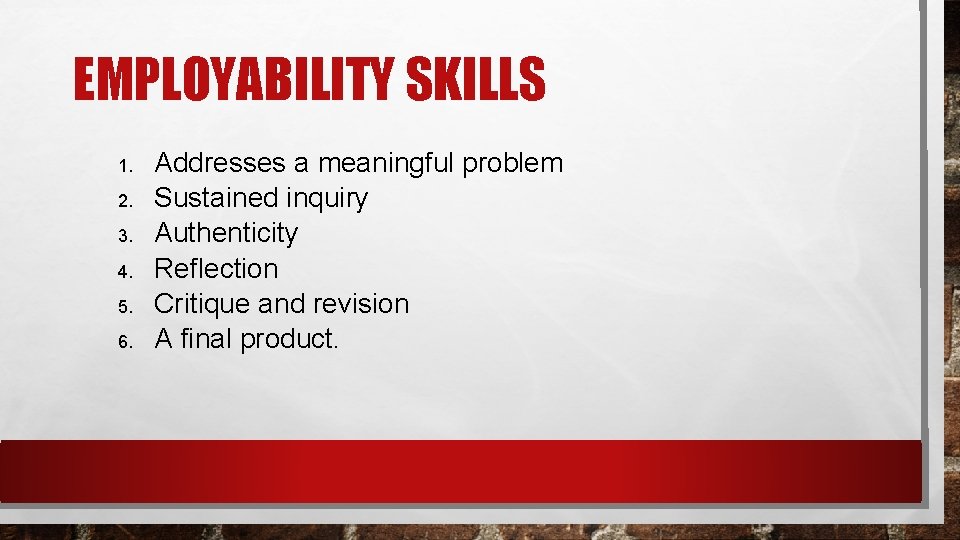 EMPLOYABILITY SKILLS

1. Addresses a meaningful problem
2. Sustained inquiry
3. Authenticity
4. Reflection
5. Critique and revision
6. A final product.